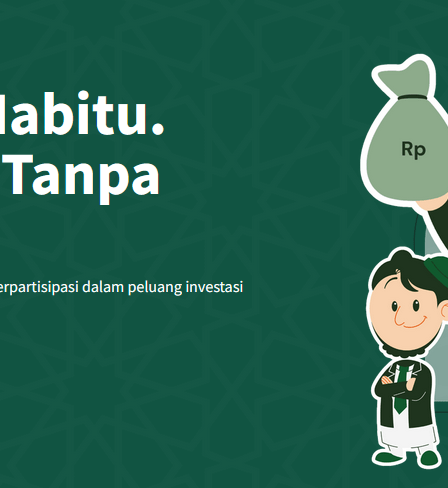 labitu.
Tanpa

erpartisipasi dalam peluang investasi

Rp